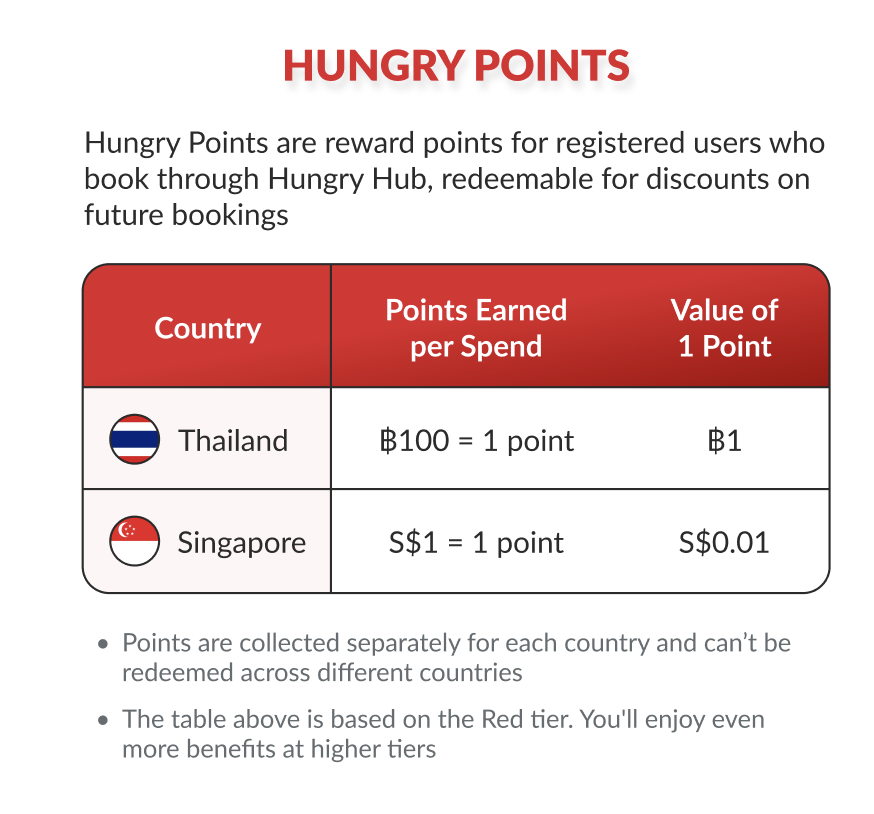 HUNGRY POINTS

Hungry Points are reward points for registered users who book through Hungry Hub, redeemable for discounts on future bookings

| Country | Points Earned per Spend | Value of 1 Point |
|---|---|---|
| Thailand | ฿100 = 1 point | ฿1 |
| Singapore | S\$1 = 1 point | S\$0.01 |

• Points are collected separately for each country and can't be redeemed across different countries

• The table above is based on the Red tier. You'll enjoy even more benefits at higher tiers